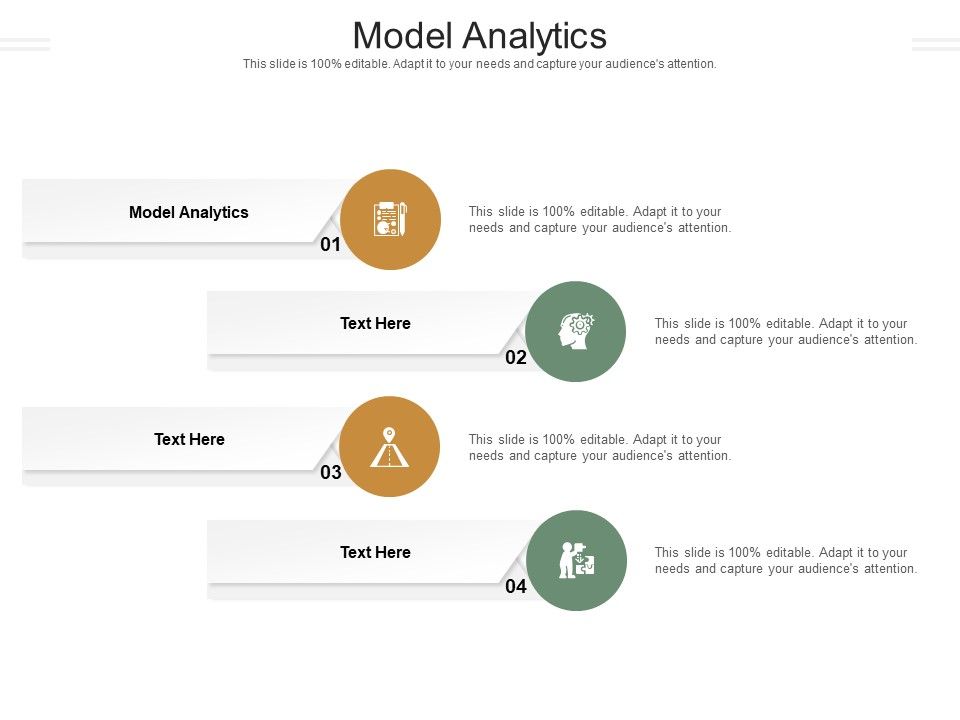 Model Analytics

This slide is 100% editable. Adapt it to your needs and capture your audience's attention.

Model Analytics

01

This slide is 100% editable. Adapt it to your needs and capture your audience's attention.

Text Here

02

This slide is 100% editable. Adapt it to your needs and capture your audience's attention.

Text Here

03

This slide is 100% editable. Adapt it to your needs and capture your audience's attention.

Text Here

04

This slide is 100% editable. Adapt it to your needs and capture your audience's attention.